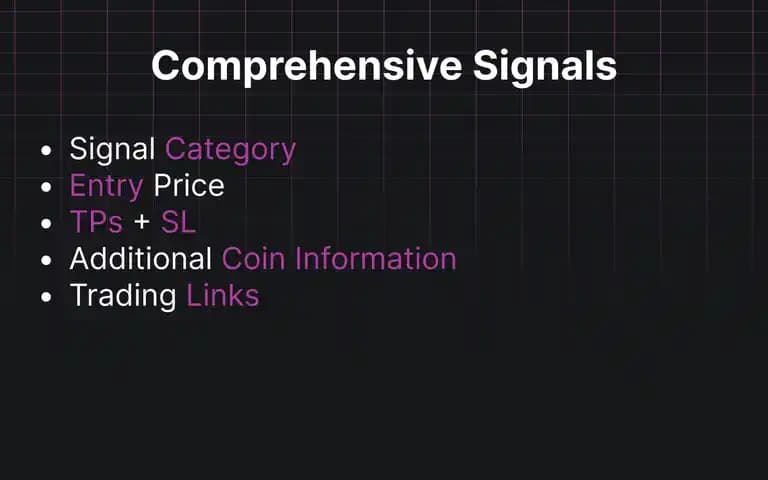 Comprehensive Signals

- Signal Category
- Entry Price
- TPs + SL
- Additional Coin Information
- Trading Links